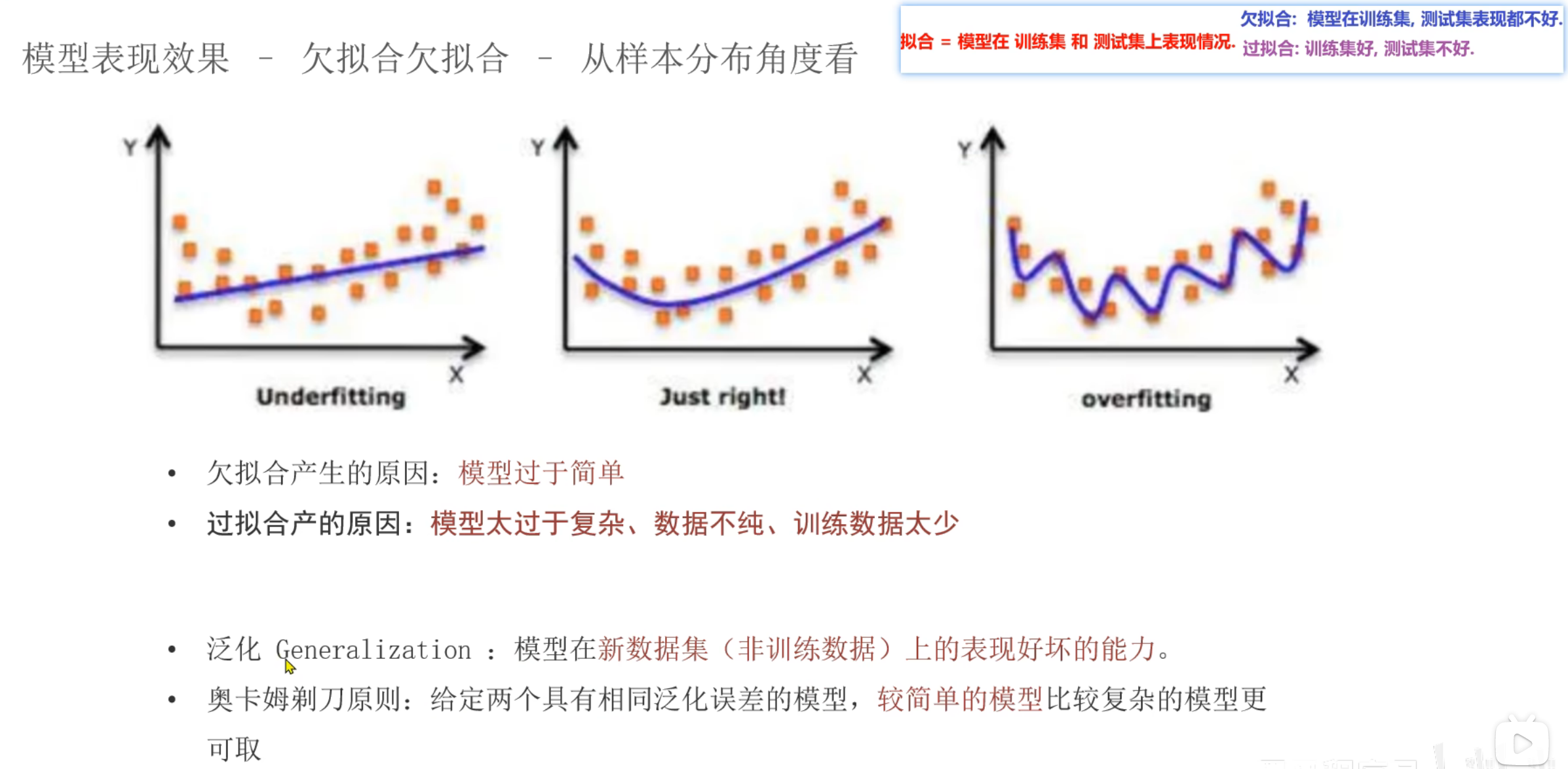 模型表现效果 - 欠拟合欠拟合 - 从样本分布角度看

拟合 = 模型在 训练集 和 测试集上表现情况.

欠拟合: 模型在训练集, 测试集表现都不好.

过拟合: 训练集好, 测试集不好.

Y

X

Underfitting

Y

X

Just right!

Y

X

overfitting

• 欠拟合产生的原因：模型过于简单

• 过拟合产的原因：模型太过于复杂、数据不纯、训练数据太少

• 泛化 Generalization ：模型在新数据集（非训练数据）上的表现好坏的能力。

• 奥卡姆剃刀原则：给定两个具有相同泛化误差的模型，较简单的模型比较复杂的模型更可取